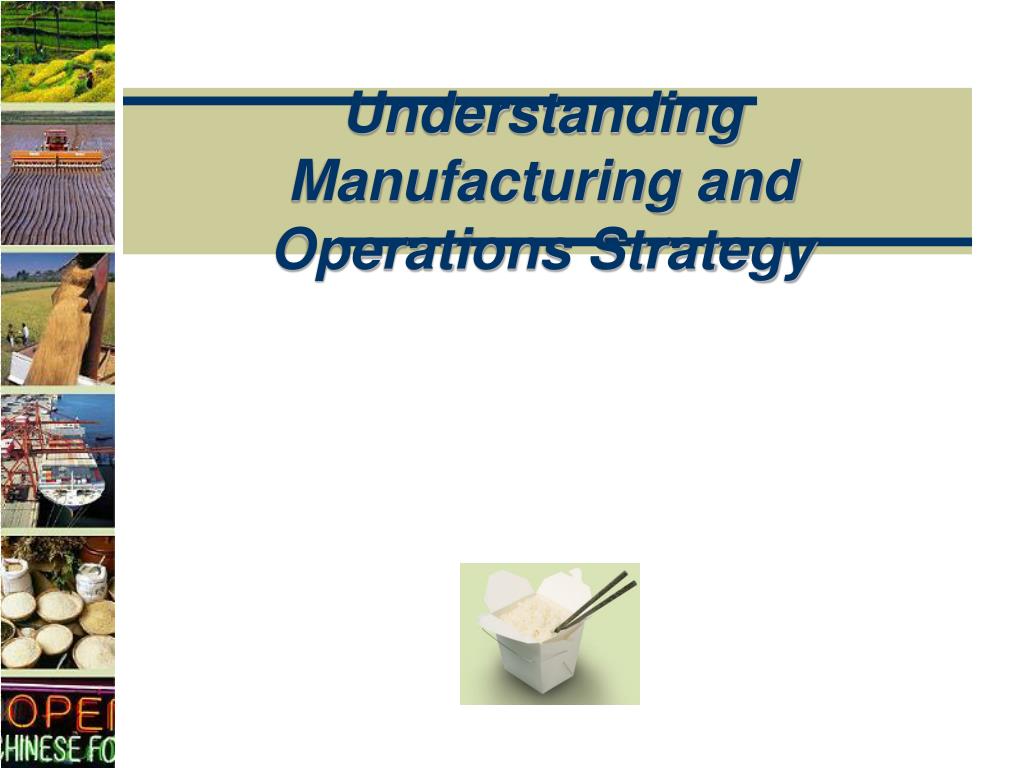 Understanding Manufacturing and Operations Strategy

OPE
CHINESE FO